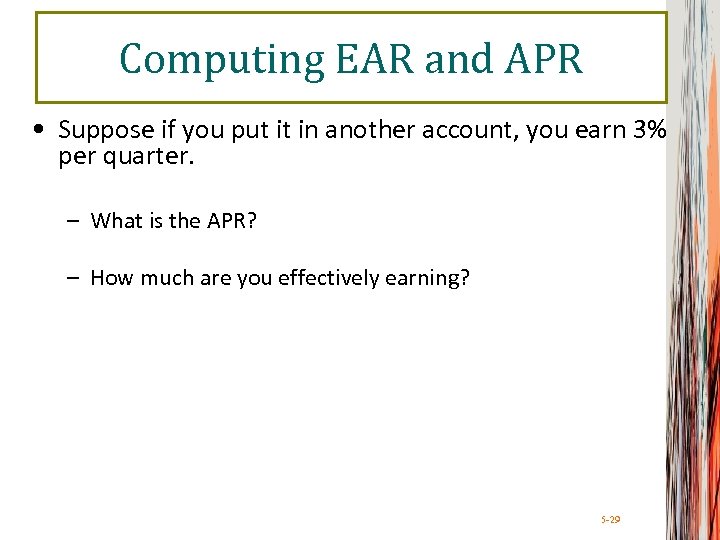 Computing EAR and APR

• Suppose if you put it in another account, you earn 3% per quarter.

– What is the APR?

– How much are you effectively earning?

5-29